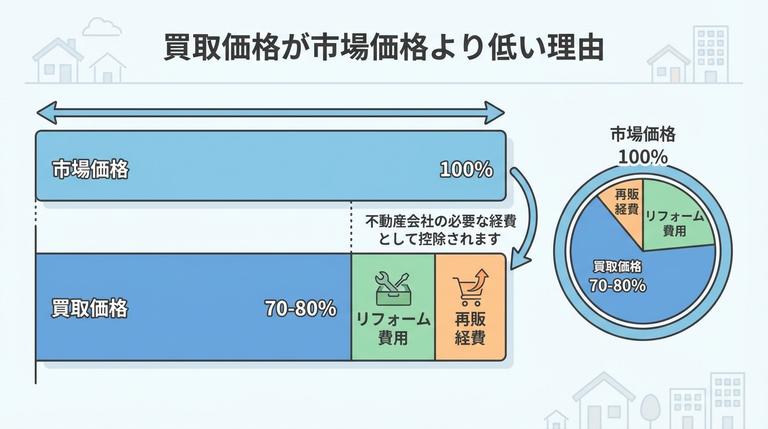 買取価格が市場価格より低い理由

市場価格

100%

不動産会社の必要な経費として控除されます

買取価格

70-80%

リフォーム費用

再販経費

市場価格
100%

再販経費

リフォーム費用

買取価格
70-80%